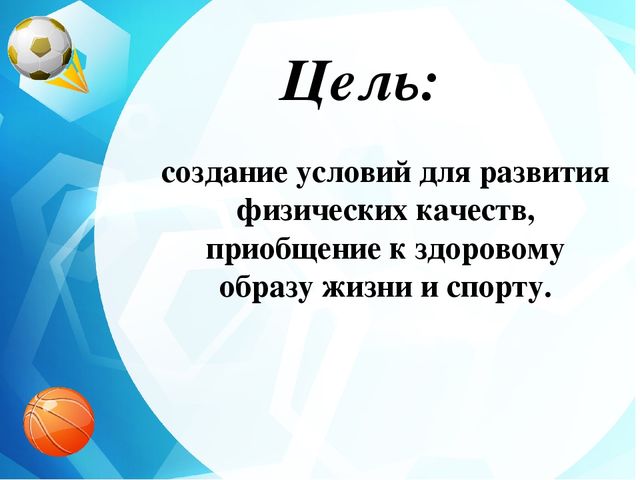 Цель:

создание условий для развития физических качеств, приобщение к здоровому образу жизни и спорту.